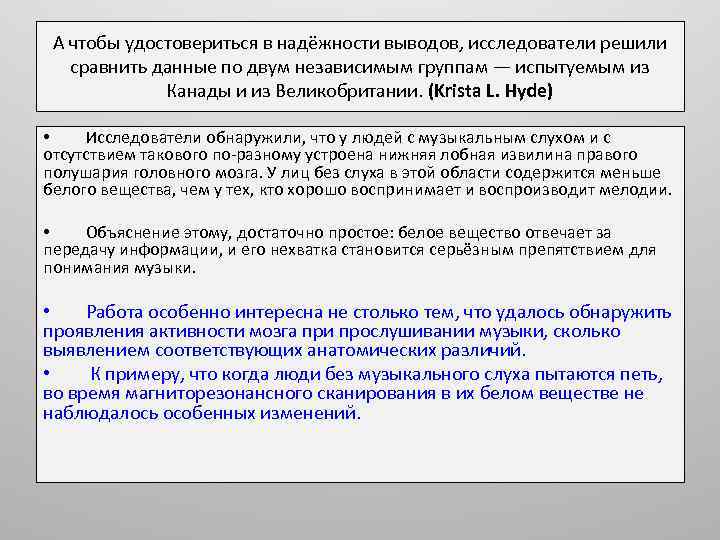 А чтобы удостовериться в надёжности выводов, исследователи решили сравнить данные по двум независимым группам — испытуемым из Канады и из Великобритании. (Krista L. Hyde)

• Исследователи обнаружили, что у людей с музыкальным слухом и с отсутствием такового по-разному устроена нижняя лобная извилина правого полушария головного мозга. У лиц без слуха в этой области содержится меньше белого вещества, чем у тех, кто хорошо воспринимает и воспроизводит мелодии.

• Объяснение этому, достаточно простое: белое вещество отвечает за передачу информации, и его нехватка становится серьёзным препятствием для понимания музыки.

• Работа особенно интересна не столько тем, что удалось обнаружить проявления активности мозга при прослушивании музыки, сколько выявлением соответствующих анатомических различий.

• К примеру, что когда люди без музыкального слуха пытаются петь, во время магниторезонансного сканирования в их белом веществе не наблюдалось особенных изменений.